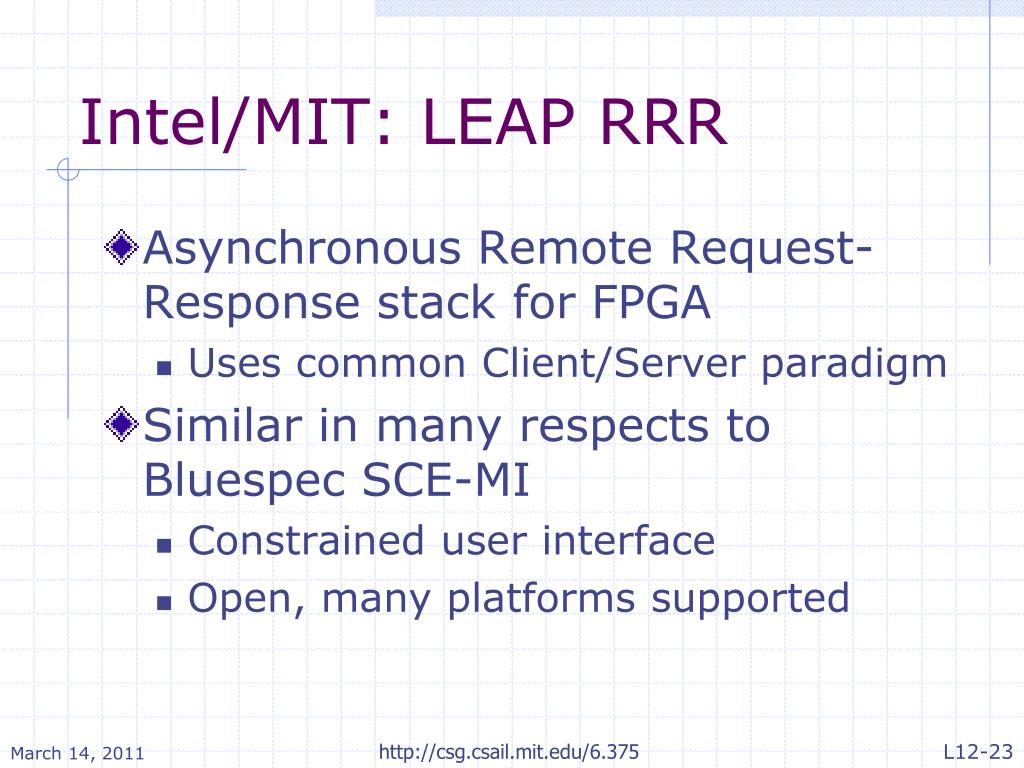 Intel/MIT: LEAP RRR

Asynchronous Remote Request-Response stack for FPGA

Uses common Client/Server paradigm

Similar in many respects to Bluespec SCE-MI

Constrained user interface

Open, many platforms supported

March 14, 2011

http://csg.csail.mit.edu/6.375

L12-23